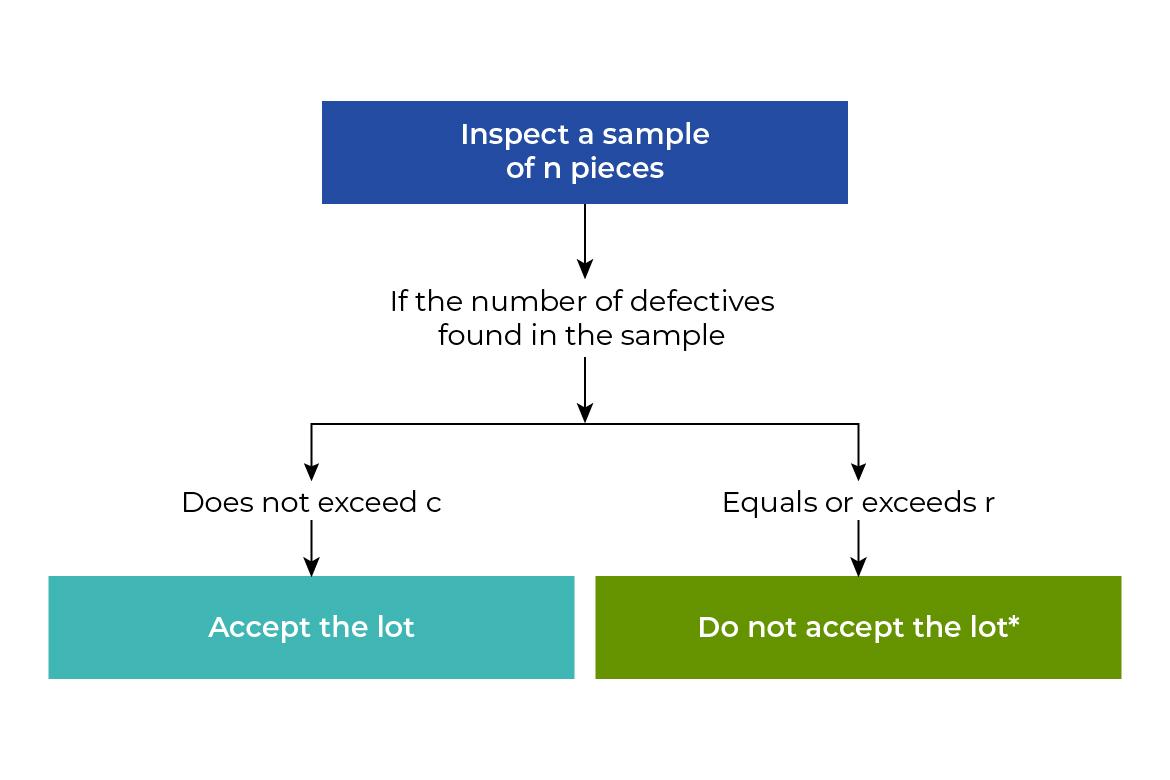 Inspect a sample of n pieces

If the number of defectives found in the sample

Does not exceed c

Equals or exceeds r

Accept the lot

Do not accept the lot*